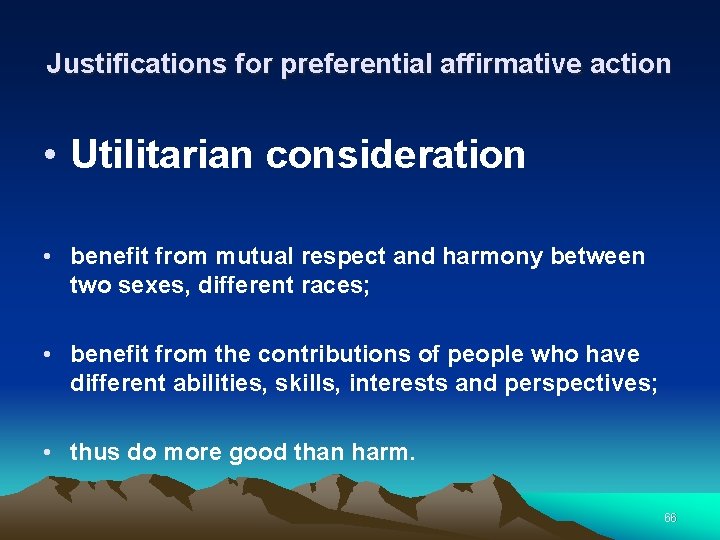 Justifications for preferential affirmative action

• Utilitarian consideration

• benefit from mutual respect and harmony between two sexes, different races;

• benefit from the contributions of people who have different abilities, skills, interests and perspectives;

• thus do more good than harm.

66